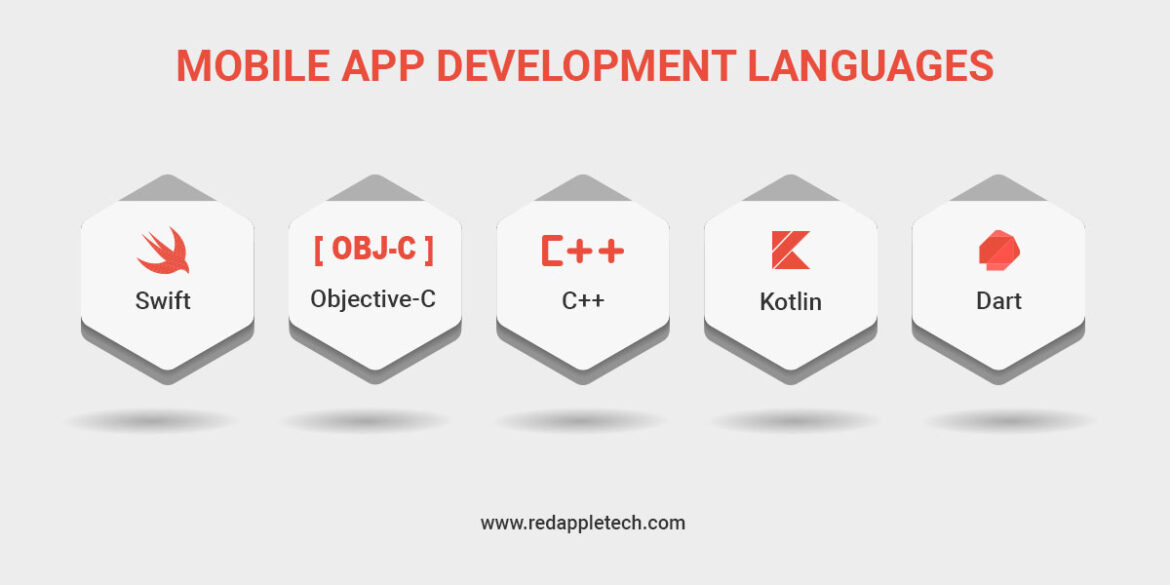 MOBILE APP DEVELOPMENT LANGUAGES

Swift

[ OBJ-C ]

Objective-C

C++

C++

Kotlin

Dart

www.redappletech.com